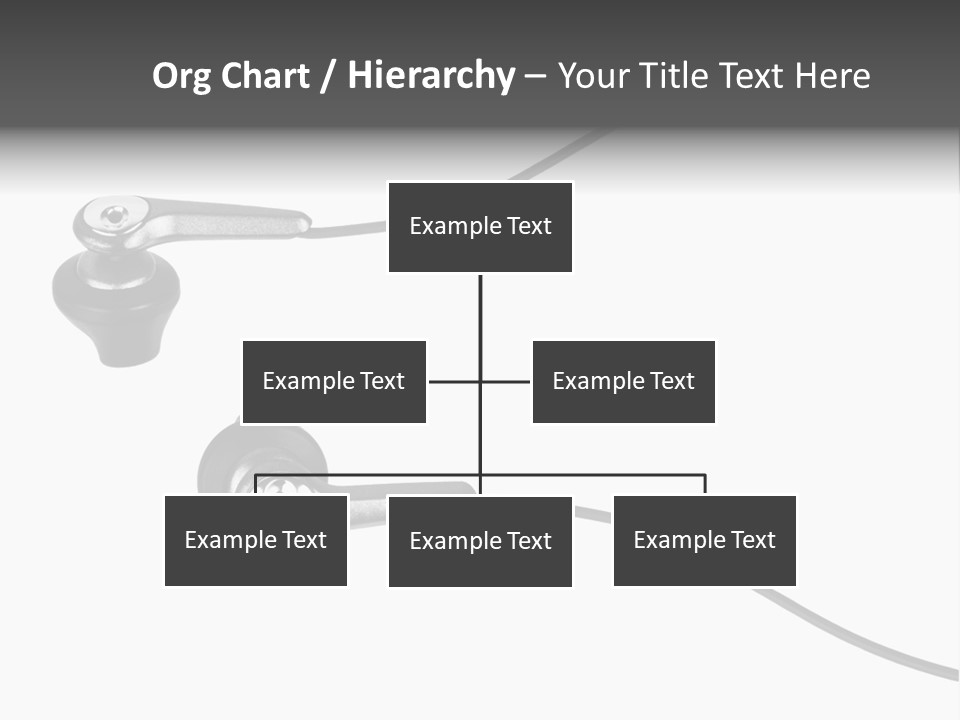 Org Chart / Hierarchy – Your Title Text Here

Example Text

Example Text

Example Text

Example Text

Example Text

Example Text